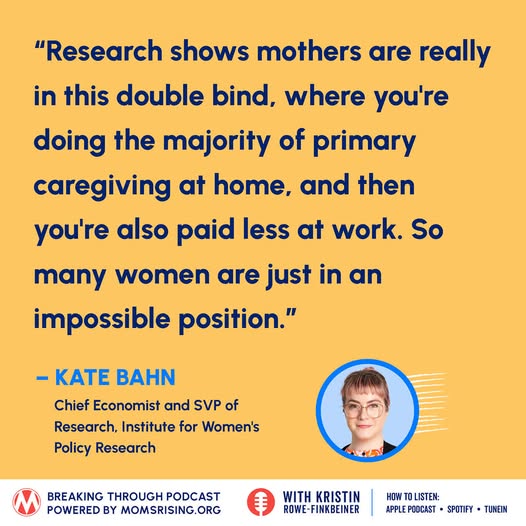 "Research shows mothers are really in this double bind, where you're doing the majority of primary caregiving at home, and then you're also paid less at work. So many women are just in an impossible position."

– KATE BAHN

Chief Economist and SVP of Research, Institute for Women's Policy Research

BREAKING THROUGH PODCAST
POWERED BY MOMSRISING.ORG

WITH KRISTIN ROWE-FINKBEINER

HOW TO LISTEN:
APPLE PODCAST • SPOTIFY • TUNEIN